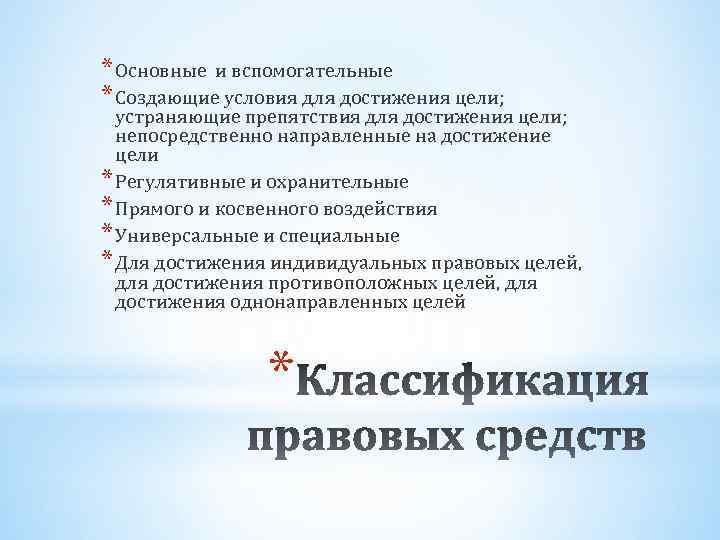 * Основные и вспомогательные
* Создающие условия для достижения цели; устраняющие препятствия для достижения цели; непосредственно направленные на достижение цели
* Регулятивные и охранительные
* Прямого и косвенного воздействия
* Универсальные и специальные
* Для достижения индивидуальных правовых целей, для достижения противоположных целей, для достижения однонаправленных целей

* Классификация правовых средств